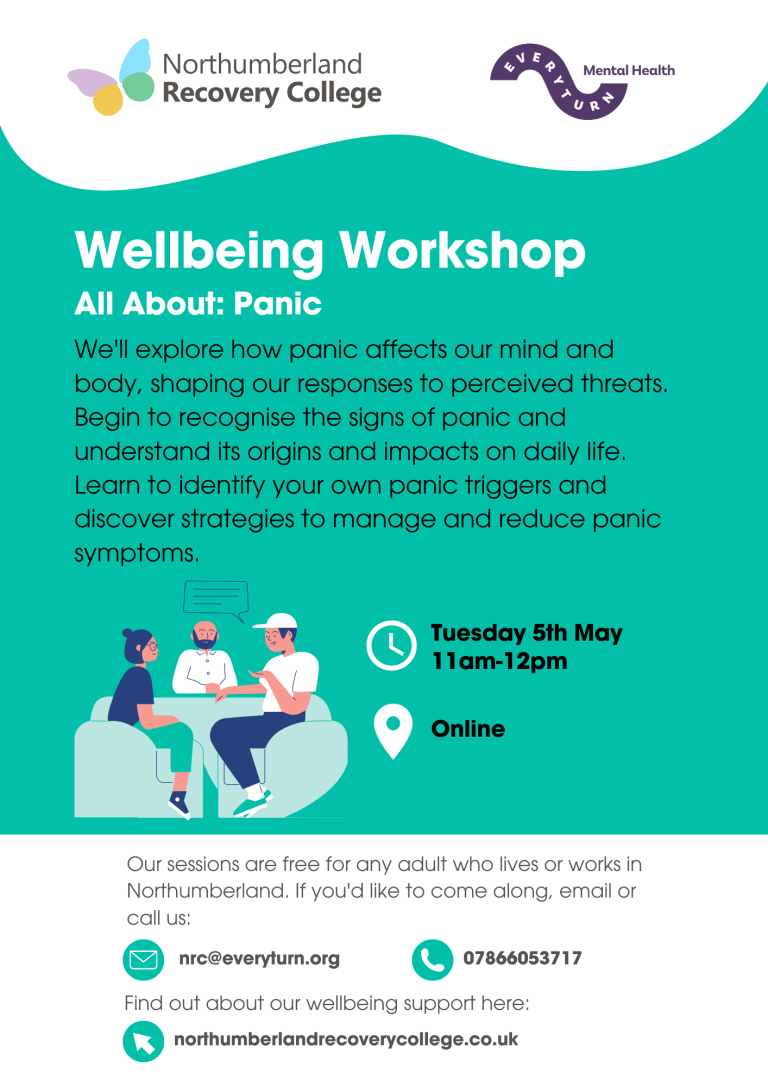 Northumberland Recovery College

EVERYTURN Mental Health

Wellbeing Workshop

All About: Panic

We'll explore how panic affects our mind and body, shaping our responses to perceived threats. Begin to recognise the signs of panic and understand its origins and impacts on daily life. Learn to identify your own panic triggers and discover strategies to manage and reduce panic symptoms.

Tuesday 5th May
11am-12pm

Online

Our sessions are free for any adult who lives or works in Northumberland. If you'd like to come along, email or call us:

nrc@everyturn.org

07866053717

Find out about our wellbeing support here:

northumberlandrecoverycollege.co.uk